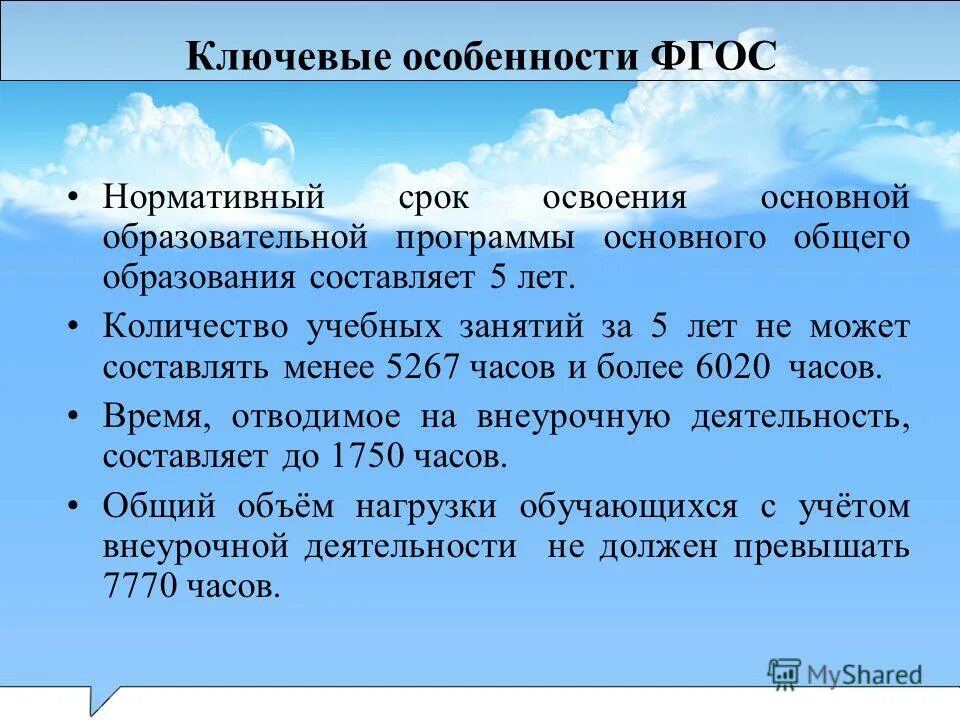 Ключевые особенности ФГОС

• Нормативный срок освоения основной образовательной программы основного общего образования составляет 5 лет.

• Количество учебных занятий за 5 лет не может составлять менее 5267 часов и более 6020 часов.

• Время, отводимое на внеурочную деятельность, составляет до 1750 часов.

• Общий объём нагрузки обучающихся с учётом внеурочной деятельности не должен превышать 7770 часов.

MyShared